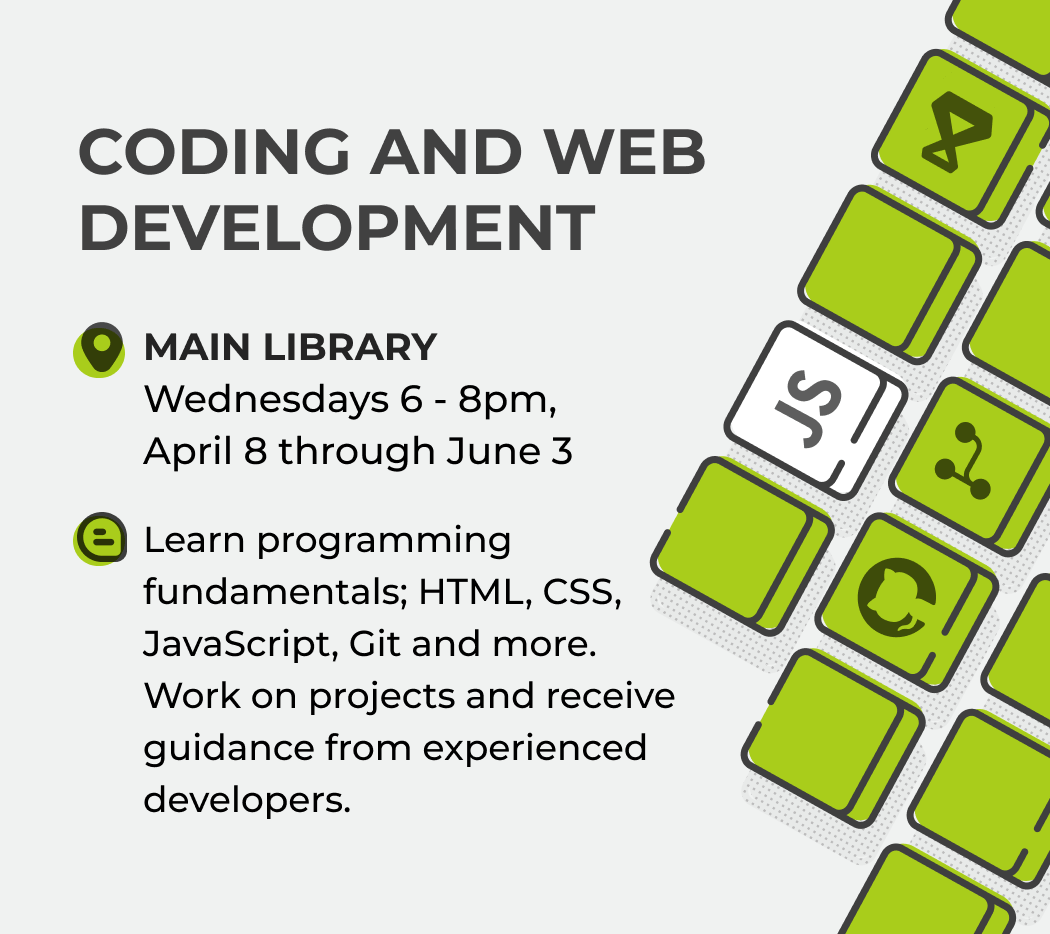 CODING AND WEB DEVELOPMENT

MAIN LIBRARY
Wednesdays 6 - 8pm, April 8 through June 3

Learn programming fundamentals; HTML, CSS, JavaScript, Git and more. Work on projects and receive guidance from experienced developers.

JS